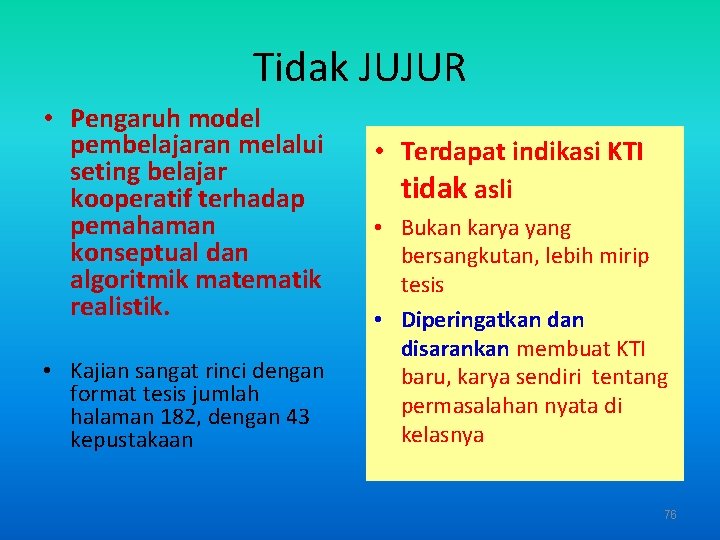 Tidak JUJUR

• Pengaruh model pembelajaran melalui seting belajar kooperatif terhadap pemahaman konseptual dan algoritmik matematik realistik.

• Kajian sangat rinci dengan format tesis jumlah halaman 182, dengan 43 kepustakaan

• Terdapat indikasi KTI tidak asli

• Bukan karya yang bersangkutan, lebih mirip tesis

• Diperingatkan dan disarankan membuat KTI baru, karya sendiri tentang permasalahan nyata di kelasnya

76